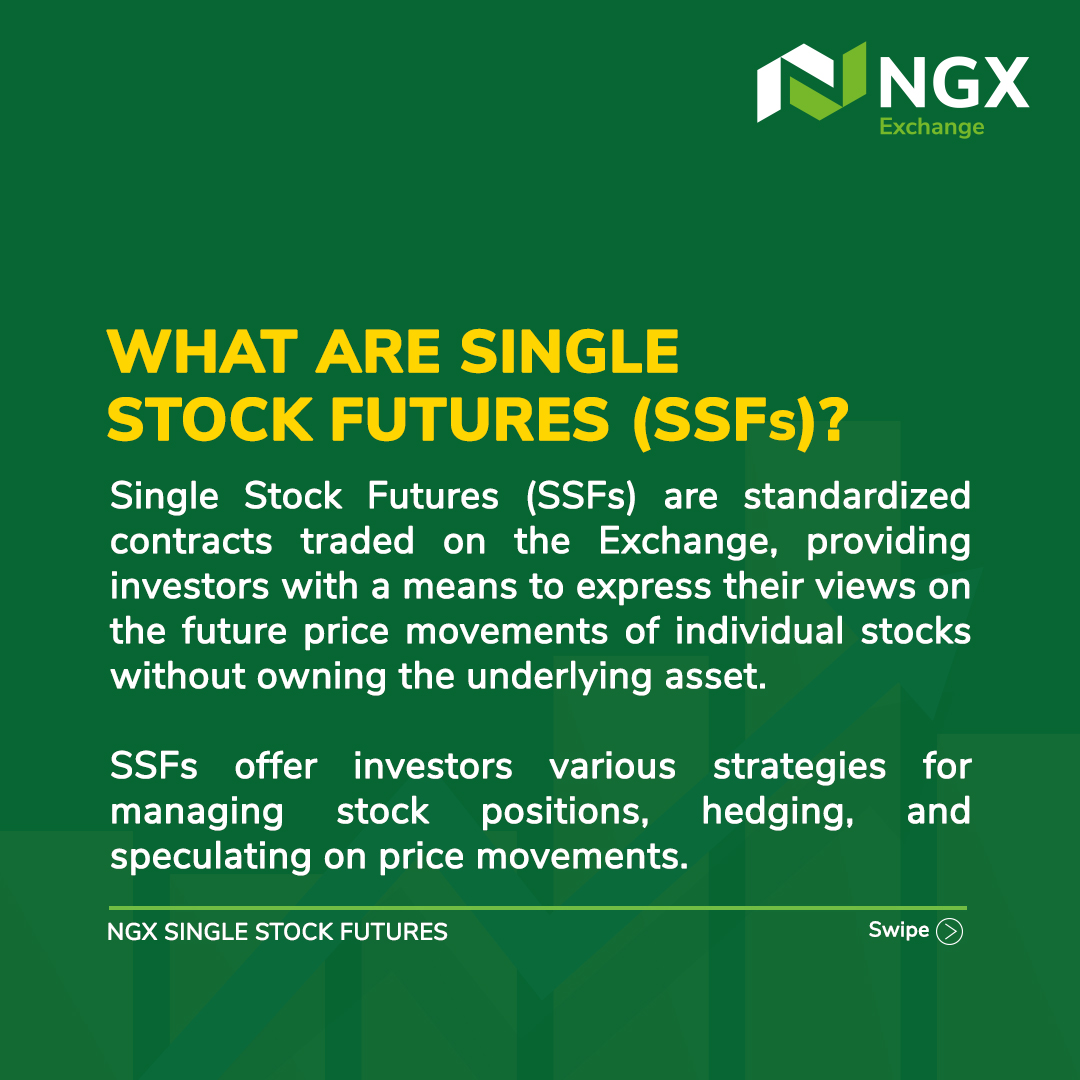 NGX
Exchange

WHAT ARE SINGLE STOCK FUTURES (SSFs)?

Single Stock Futures (SSFs) are standardized contracts traded on the Exchange, providing investors with a means to express their views on the future price movements of individual stocks without owning the underlying asset.

SSFs offer investors various strategies for managing stock positions, hedging, and speculating on price movements.

NGX SINGLE STOCK FUTURES

Swipe